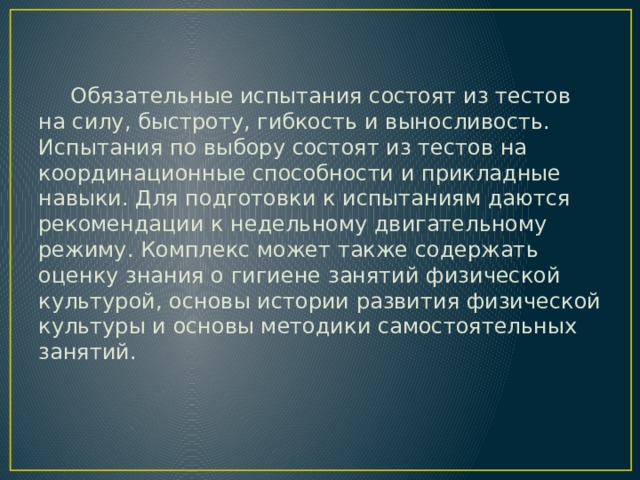 Обязательные испытания состоят из тестов на силу, быстроту, гибкость и выносливость. Испытания по выбору состоят из тестов на координационные способности и прикладные навыки. Для подготовки к испытаниям даются рекомендации к недельному двигательному режиму. Комплекс может также содержать оценку знания о гигиене занятий физической культурой, основы истории развития физической культуры и основы методики самостоятельных занятий.